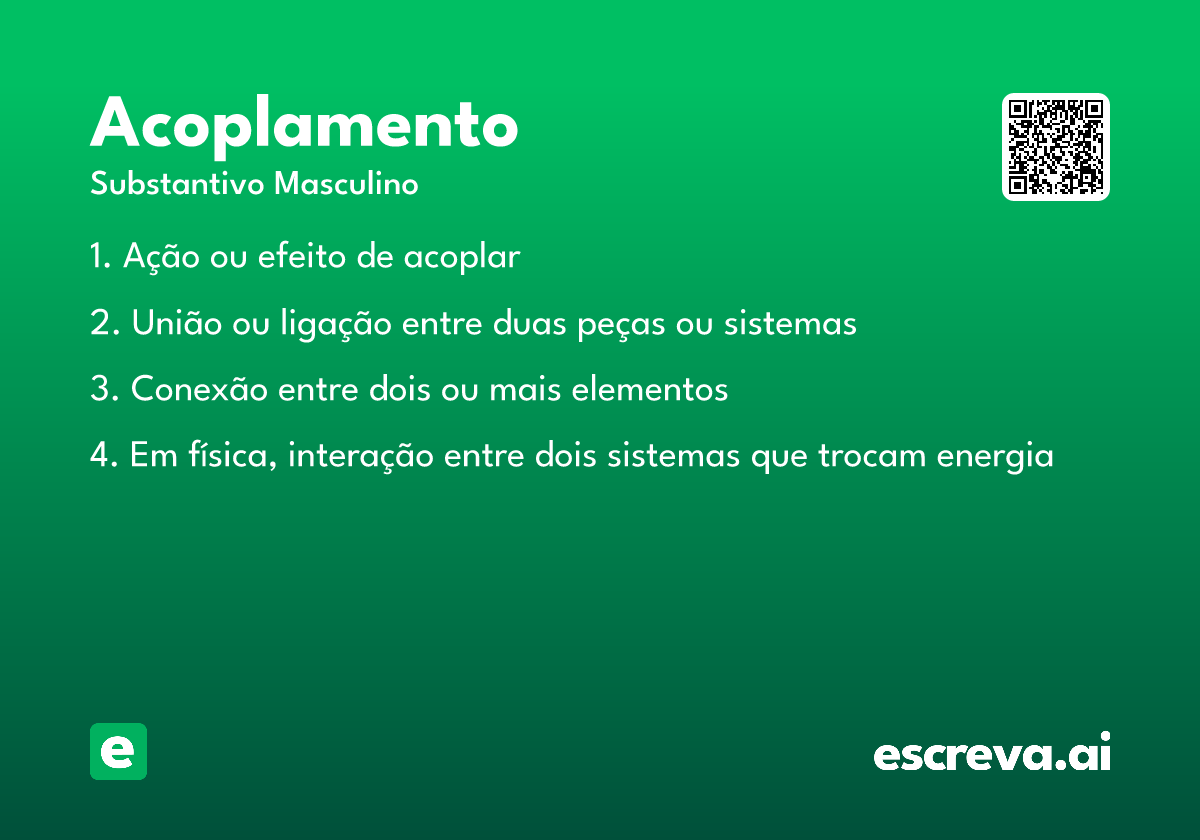 Acoplamento
Substantivo Masculino

1. Ação ou efeito de acoplar

2. União ou ligação entre duas peças ou sistemas

3. Conexão entre dois ou mais elementos

4. Em física, interação entre dois sistemas que trocam energia

e

escreva.ai